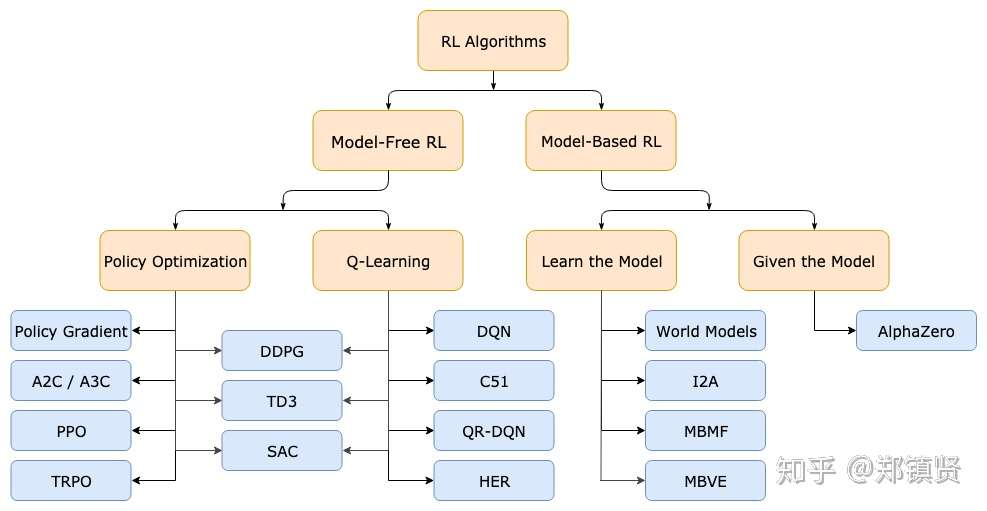 RL Algorithms

Model-Free RL

Model-Based RL

Policy Optimization

Q-Learning

Learn the Model

Given the Model

Policy Gradient

A2C / A3C

PPO

TRPO

DDPG

TD3

SAC

DQN

C51

QR-DQN

HER

World Models

I2A

MBMF

MBVE

AlphaZero

知乎 @郑镇贤